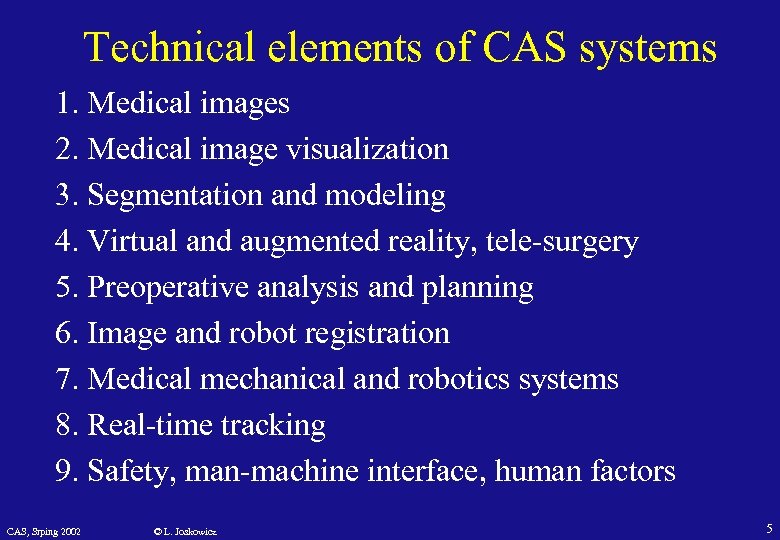 Technical elements of CAS systems

1. Medical images
2. Medical image visualization
3. Segmentation and modeling
4. Virtual and augmented reality, tele-surgery
5. Preoperative analysis and planning
6. Image and robot registration
7. Medical mechanical and robotics systems
8. Real-time tracking
9. Safety, man-machine interface, human factors

CAS, Srping 2002

© L. Joskowicz

5